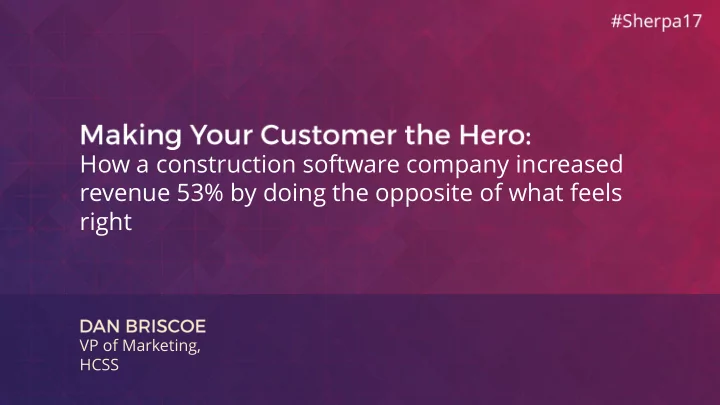 #Sherpa17

Making Your Customer the Hero:
How a construction software company increased revenue 53% by doing the opposite of what feels right

DAN BRISCOE
VP of Marketing,
HCSS